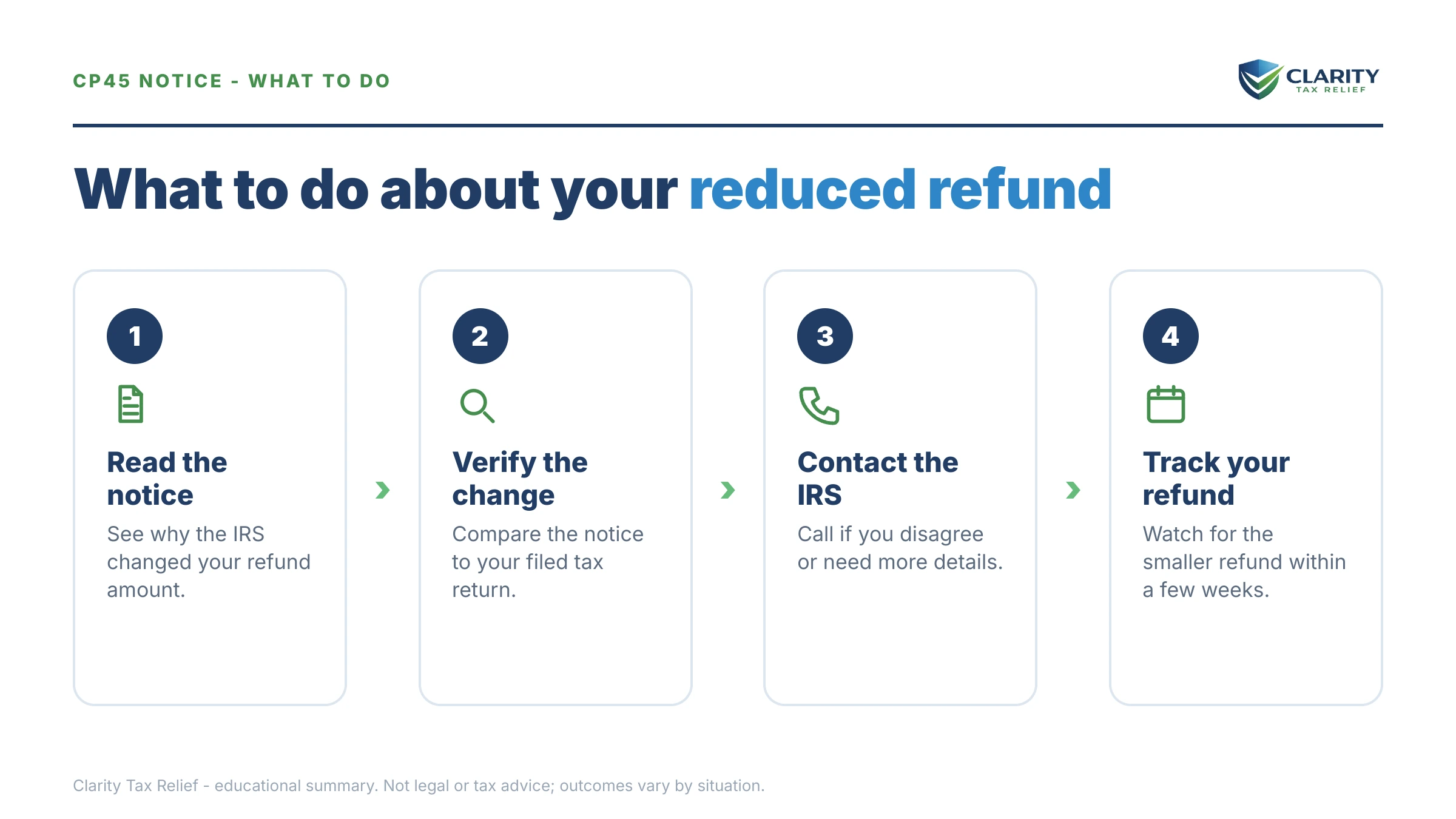 CP45 NOTICE - WHAT TO DO

CLARITY
TAX RELIEF

What to do about your reduced refund

1

Read the notice

See why the IRS changed your refund amount.

2

Verify the change

Compare the notice to your filed tax return.

3

Contact the IRS

Call if you disagree or need more details.

4

Track your refund

Watch for the smaller refund within a few weeks.

Clarity Tax Relief - educational summary. Not legal or tax advice; outcomes vary by situation.